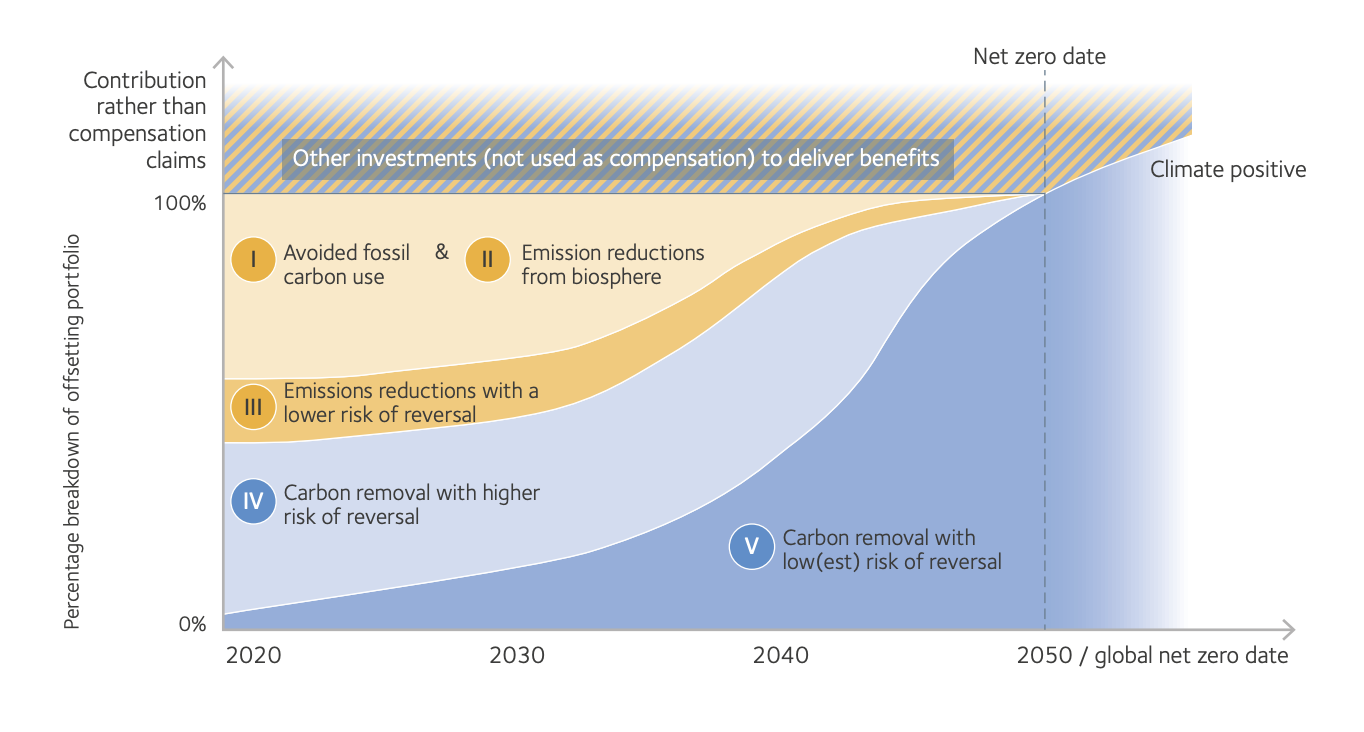 Net zero date

Contribution rather than compensation claims

Other investments (not used as compensation) to deliver benefits

Climate positive

100%

Percentage breakdown of offsetting portfolio

I Avoided fossil carbon use

&

II Emission reductions from biosphere

III Emissions reductions with a lower risk of reversal

IV Carbon removal with higher risk of reversal

V Carbon removal with low(est) risk of reversal

0%

2020

2030

2040

2050 / global net zero date